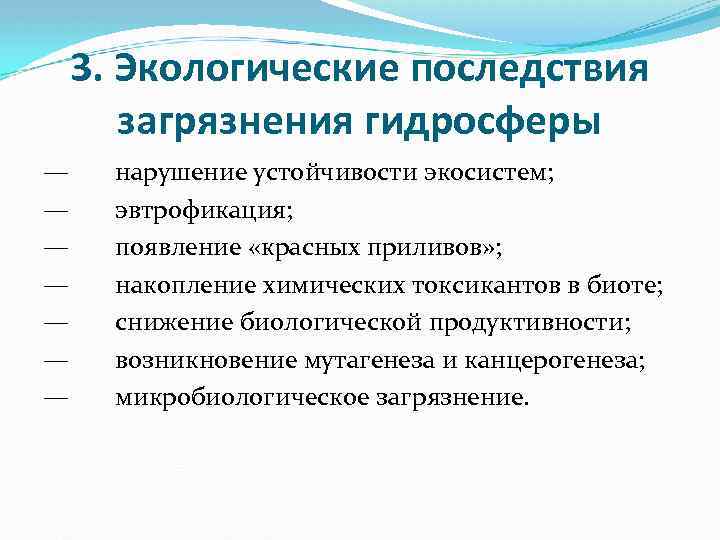 3. Экологические последствия загрязнения гидросферы

— нарушение устойчивости экосистем;
— эвтрофикация;
— появление «красных приливов»;
— накопление химических токсикантов в биоте;
— снижение биологической продуктивности;
— возникновение мутагенеза и канцерогенеза;
— микробиологическое загрязнение.